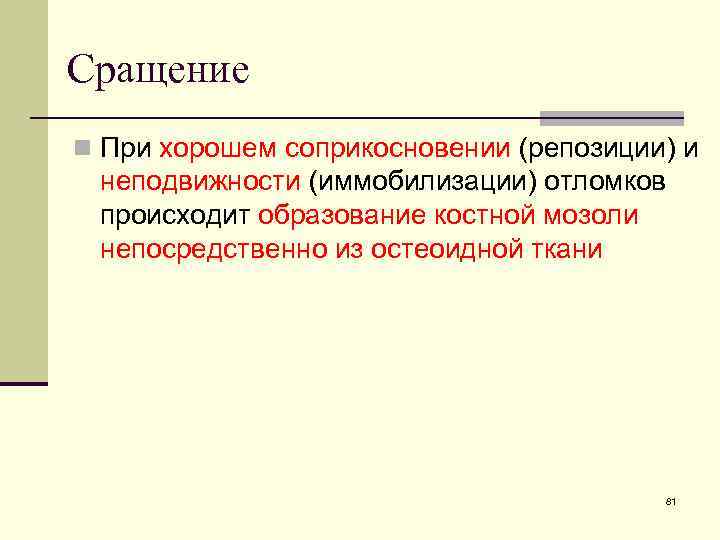 Сращение

При хорошем соприкосновении (репозиции) и неподвижности (иммобилизации) отломков происходит образование костной мозоли непосредственно из остеоидной ткани

81